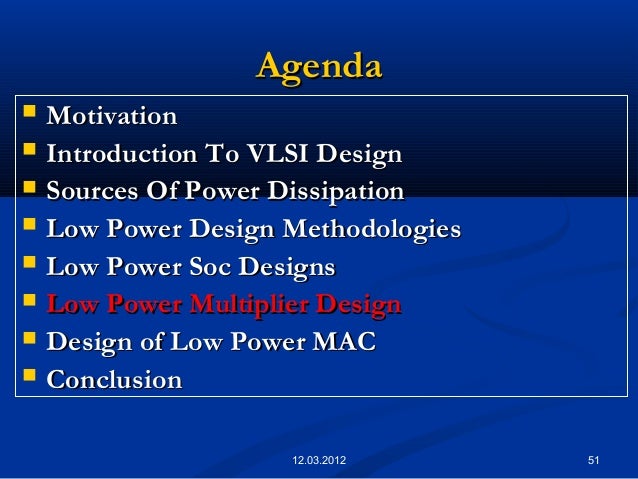 Agenda

- Motivation
- Introduction To VLSI Design
- Sources Of Power Dissipation
- Low Power Design Methodologies
- Low Power Soc Designs
- Low Power Multiplier Design
- Design of Low Power MAC
- Conclusion

12.03.2012

51